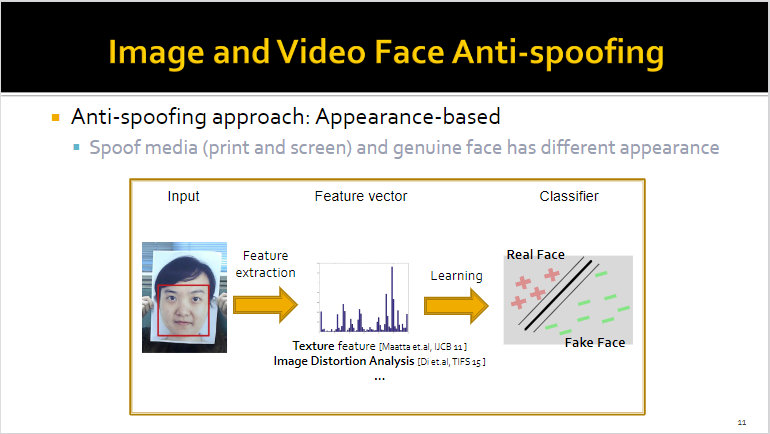 Image and Video Face Anti-spoofing

Anti-spoofing approach: Appearance-based

Spoof media (print and screen) and genuine face has different appearance

Input

Feature vector

Classifier

Feature extraction

Learning

Real Face

Fake Face

Texture feature [Maatta et.al, IJCB 11]
Image Distortion Analysis [Di et.al, TIFS 15]
...

11